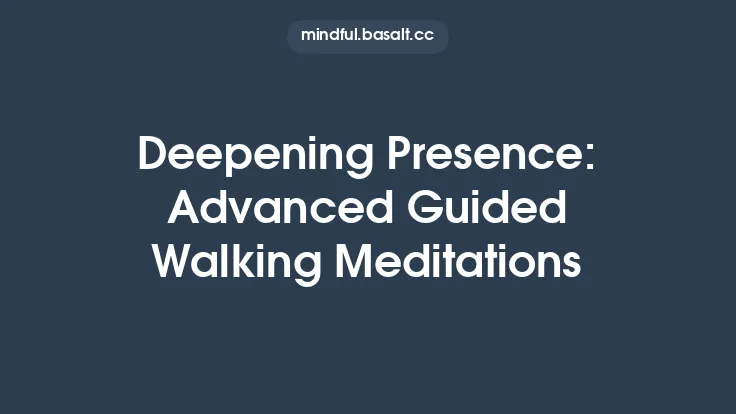 mindful.basalt.cc

Deepening Presence: Advanced Guided Walking Meditations